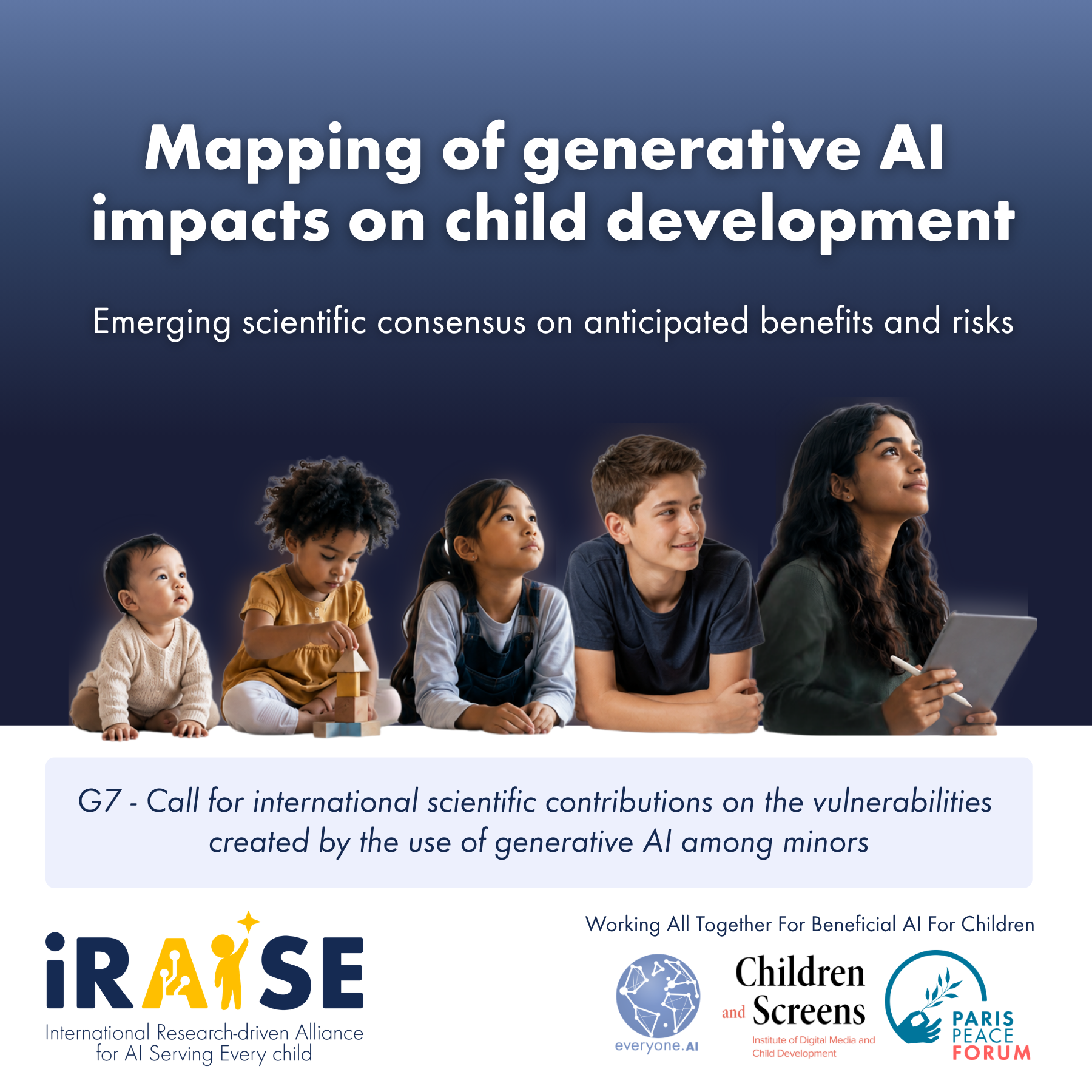 Mapping of generative AI impacts on child development

Emerging scientific consensus on anticipated benefits and risks

G7 - Call for international scientific contributions on the vulnerabilities created by the use of generative AI among minors

iRAISE
International Research-driven Alliance for AI Serving Every child

Working All Together For Beneficial AI For Children

everyone.AI

Children and Screens
Institute of Digital Media and Child Development

PARIS PEACE FORUM